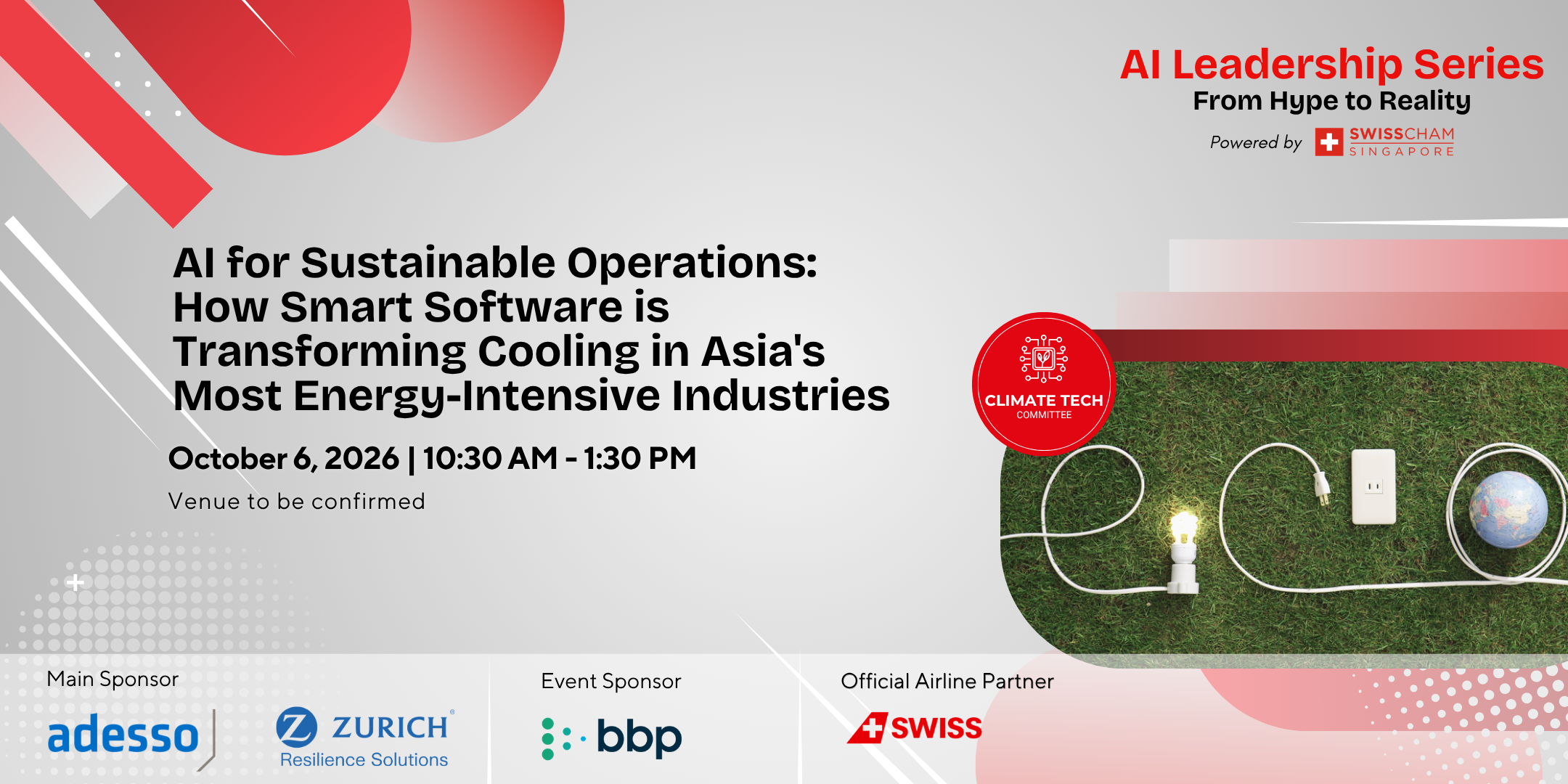 AI Leadership Series
From Hype to Reality
Powered by SWISSCHAM SINGAPORE

AI for Sustainable Operations: How Smart Software is Transforming Cooling in Asia's Most Energy-Intensive Industries

October 6, 2026 | 10:30 AM - 1:30 PM
Venue to be confirmed

CLIMATE TECH
COMMITTEE

Main Sponsor
adesso
ZURICH
Resilience Solutions

Event Sponsor
bbp

Official Airline Partner
SWISS